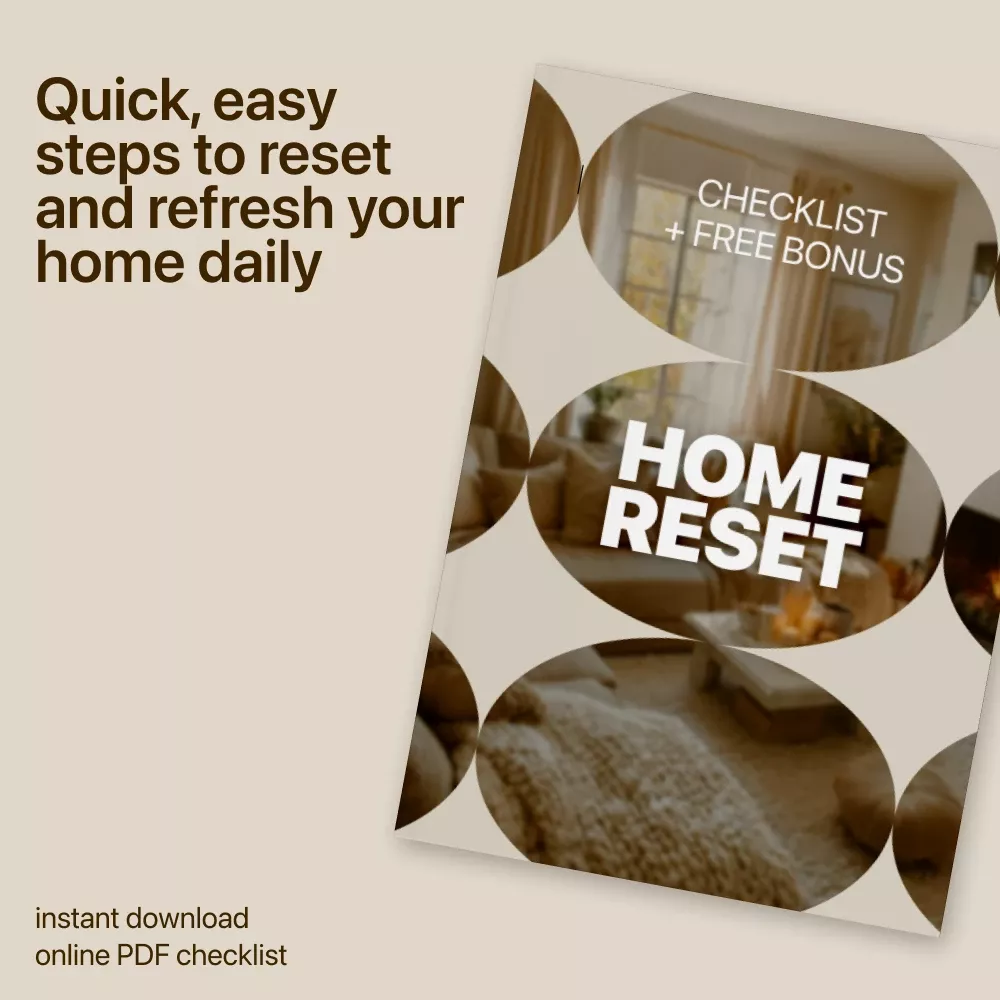 Quick, easy steps to reset and refresh your home daily

CHECKLIST
+ FREE BONUS

HOME
RESET

instant download
online PDF checklist